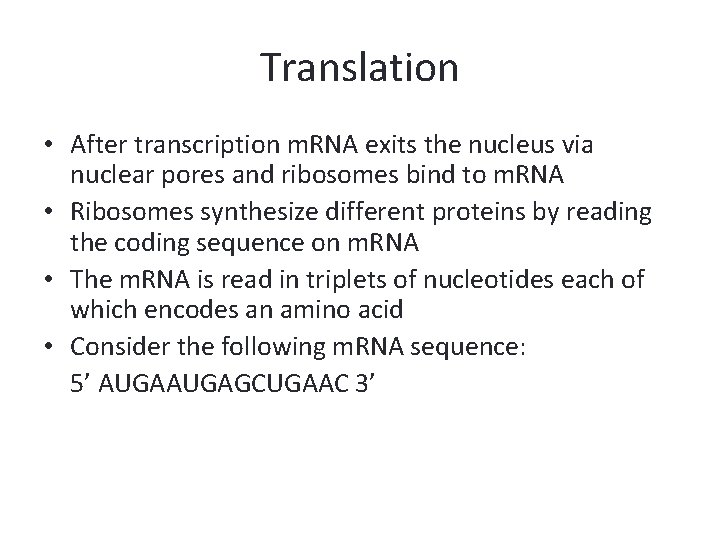 Translation

• After transcription mRNA exits the nucleus via nuclear pores and ribosomes bind to mRNA
• Ribosomes synthesize different proteins by reading the coding sequence on mRNA
• The mRNA is read in triplets of nucleotides each of which encodes an amino acid
• Consider the following mRNA sequence:
5’ AUGAAUGAGCUGAAC 3’